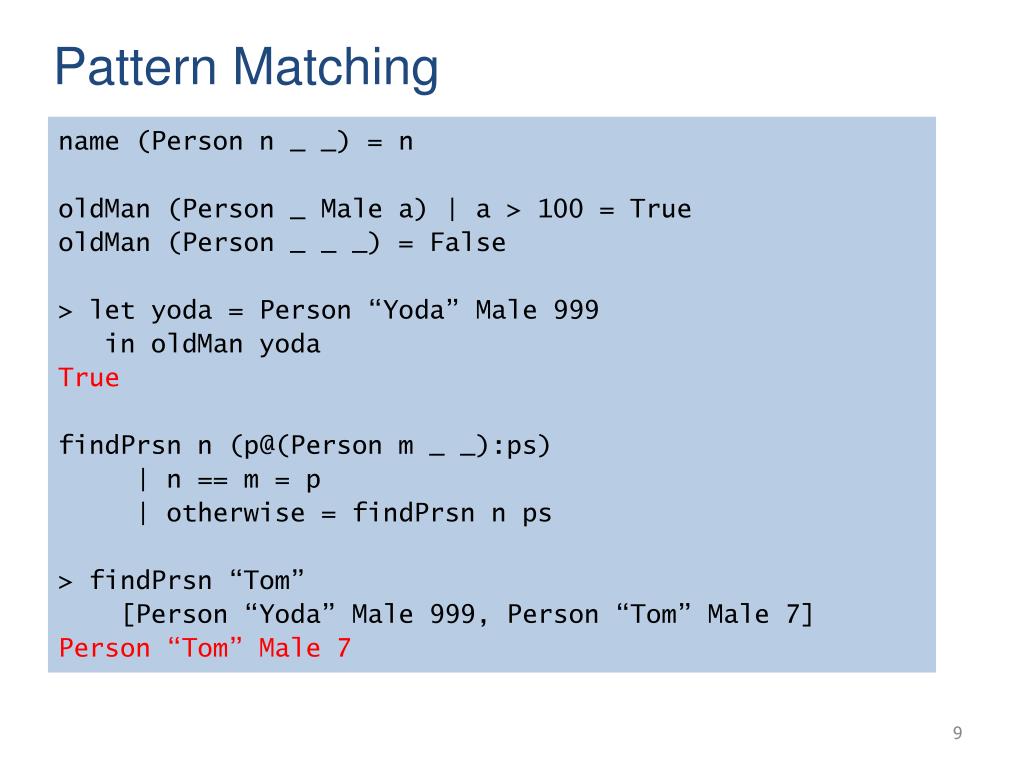 Pattern Matching

name (Person n _ _) = n

oldMan (Person _ Male a) | a > 100 = True
oldMan (Person _ _ _) = False

> let yoda = Person “Yoda” Male 999
   in oldMan yoda
True

findPrsn n (p@(Person m _ _):ps)
     | n == m = p
     | otherwise = findPrsn n ps

> findPrsn “Tom”
    [Person “Yoda” Male 999, Person “Tom” Male 7]
Person “Tom” Male 7

9